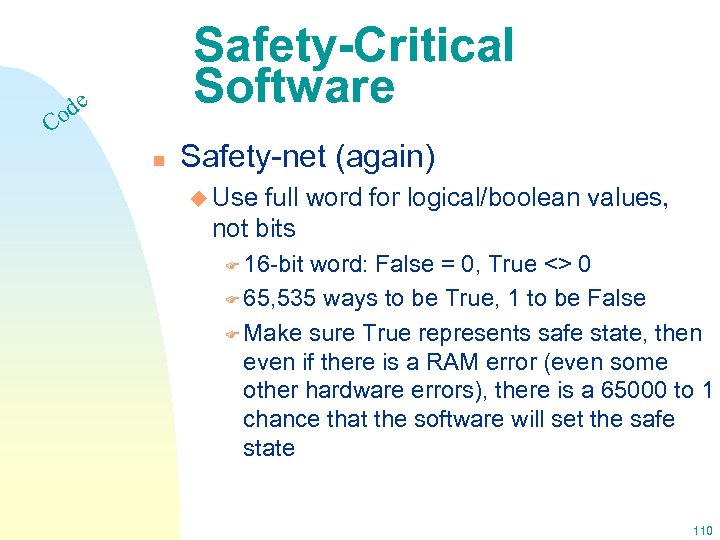 Safety-Critical Software

Code

Safety-net (again)

Use full word for logical/boolean values, not bits

16-bit word: False = 0, True <> 0

65,535 ways to be True, 1 to be False

Make sure True represents safe state, then even if there is a RAM error (even some other hardware errors), there is a 65000 to 1 chance that the software will set the safe state

110